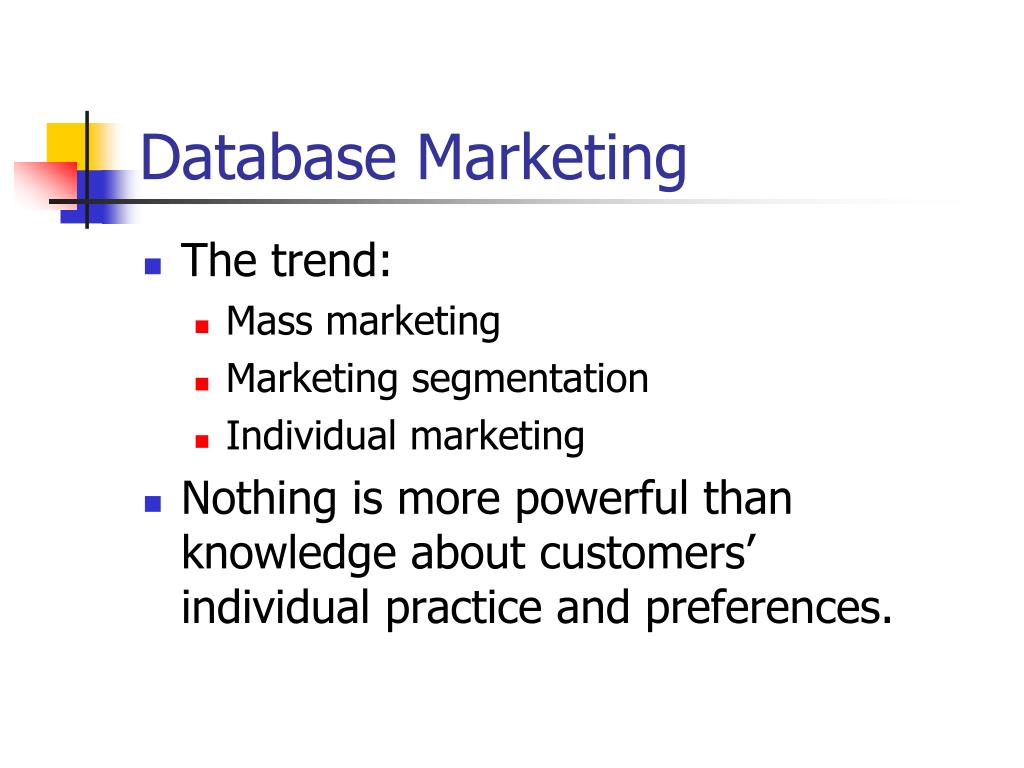 Database Marketing

- The trend:
  - Mass marketing
  - Marketing segmentation
  - Individual marketing
- Nothing is more powerful than knowledge about customers’ individual practice and preferences.